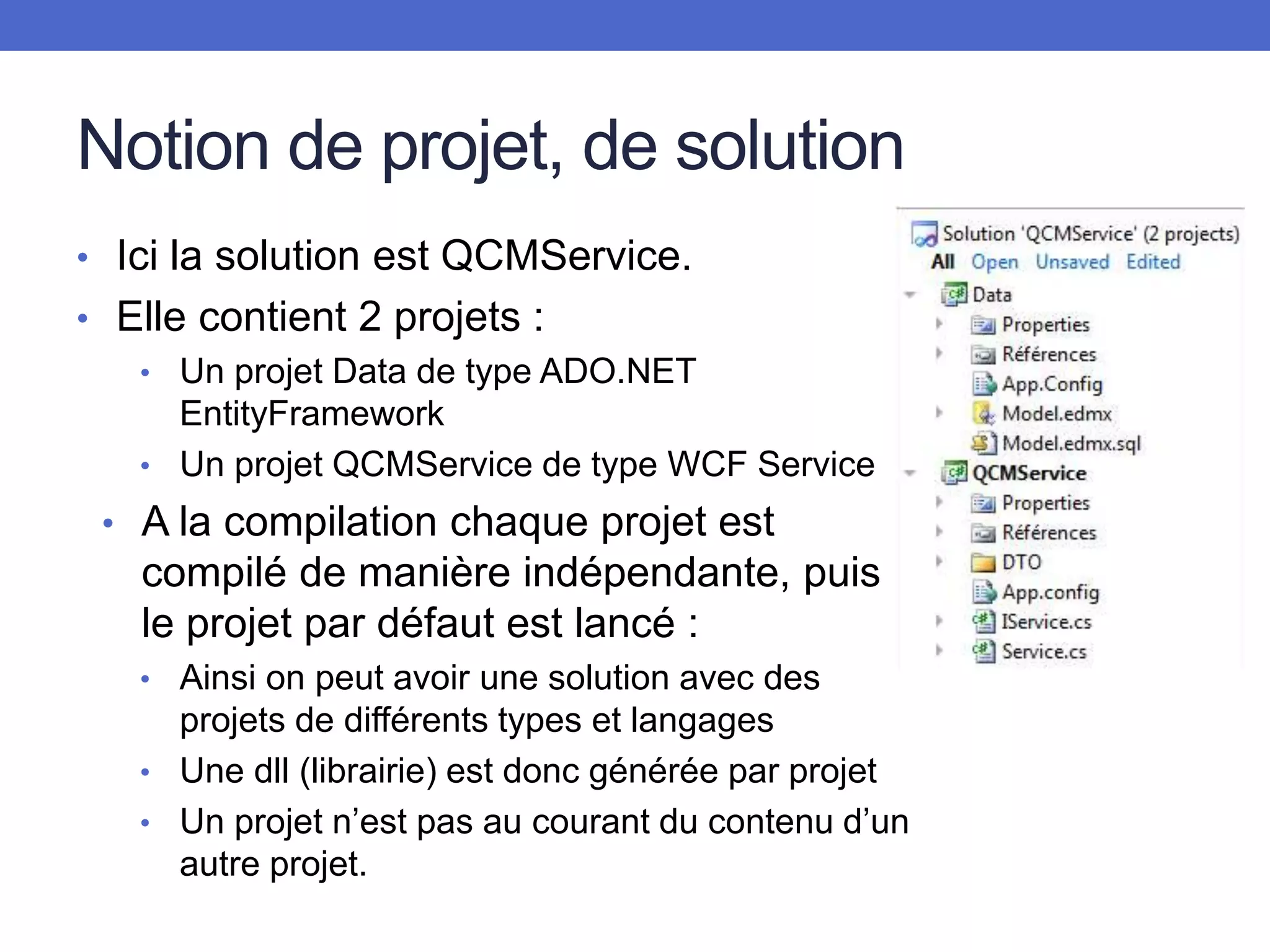 Notion de projet, de solution

• Ici la solution est QCMService.
• Elle contient 2 projets :
  • Un projet Data de type ADO.NET EntityFramework
  • Un projet QCMService de type WCF Service
• A la compilation chaque projet est compilé de manière indépendante, puis le projet par défaut est lancé :
  • Ainsi on peut avoir une solution avec des projets de différents types et langages
  • Une dll (librairie) est donc générée par projet
  • Un projet n'est pas au courant du contenu d'un autre projet.

Solution 'QCMService' (2 projects)
All Open Unsaved Edited
Data
Properties
Références
App.Config
Model.edmx
Model.edmx.sql
QCMService
Properties
Références
DTO
App.config
IService.cs
Service.cs